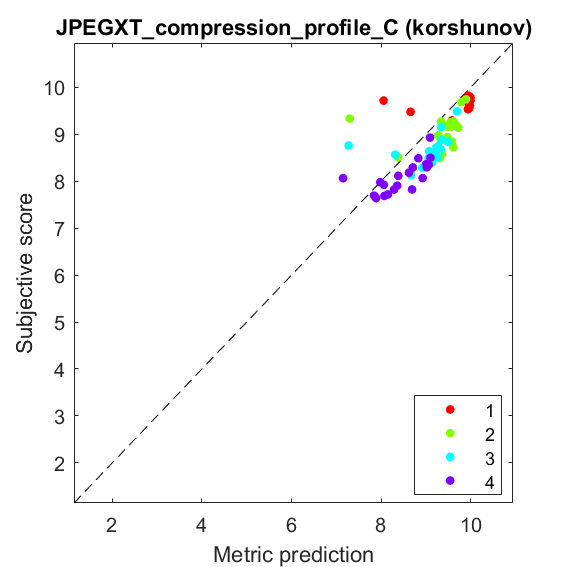 JPEGXT_compression_profile_C (korshunov)

Subjective score

10
9
8
7
6
5
4
3
2

2
4
6
8
10

Metric prediction

1
2
3
4